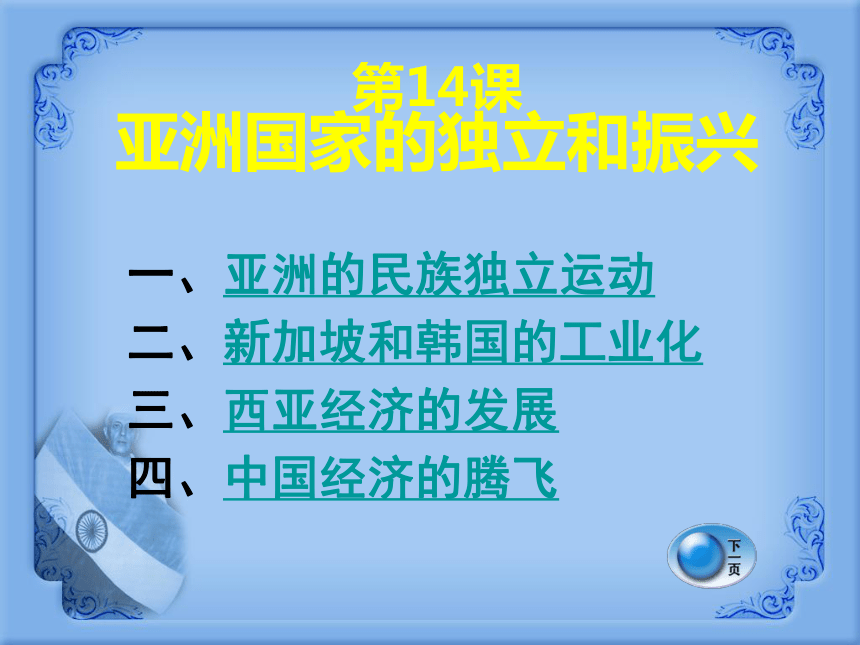 第14课
亚洲国家的独立和振兴

一、亚洲的民族独立运动
二、新加坡和韩国的工业化
三、西亚经济的发展
四、中国经济的腾飞

下一页